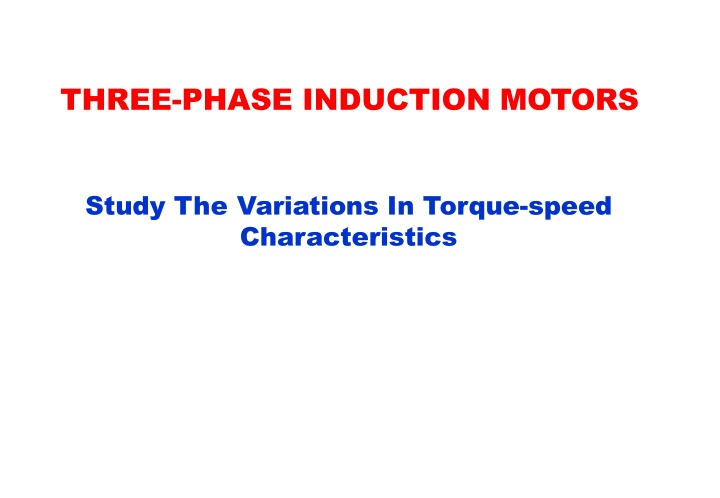 THREE-PHASE INDUCTION MOTORS

Study The Variations In Torque-speed Characteristics